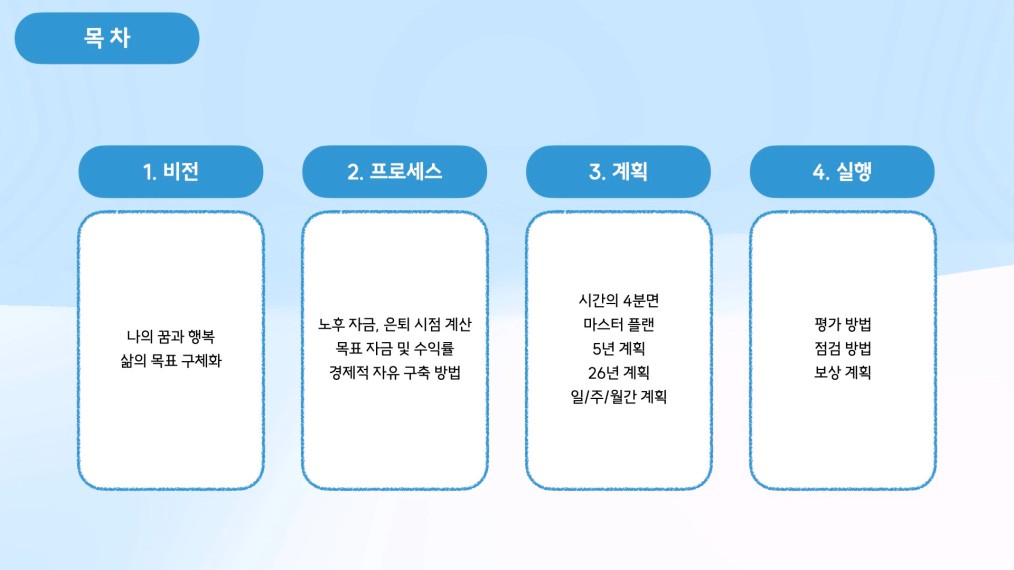 목 차

1. 비전

나의 꿈과 행복
삶의 목표 구체화

2. 프로세스

노후 자금, 은퇴 시점 계산
목표 자금 및 수익률
경제적 자유 구축 방법

3. 계획

시간의 4분면
마스터 플랜
5년 계획
26년 계획
일/주/월간 계획

4. 실행

평가 방법
점검 방법
보상 계획